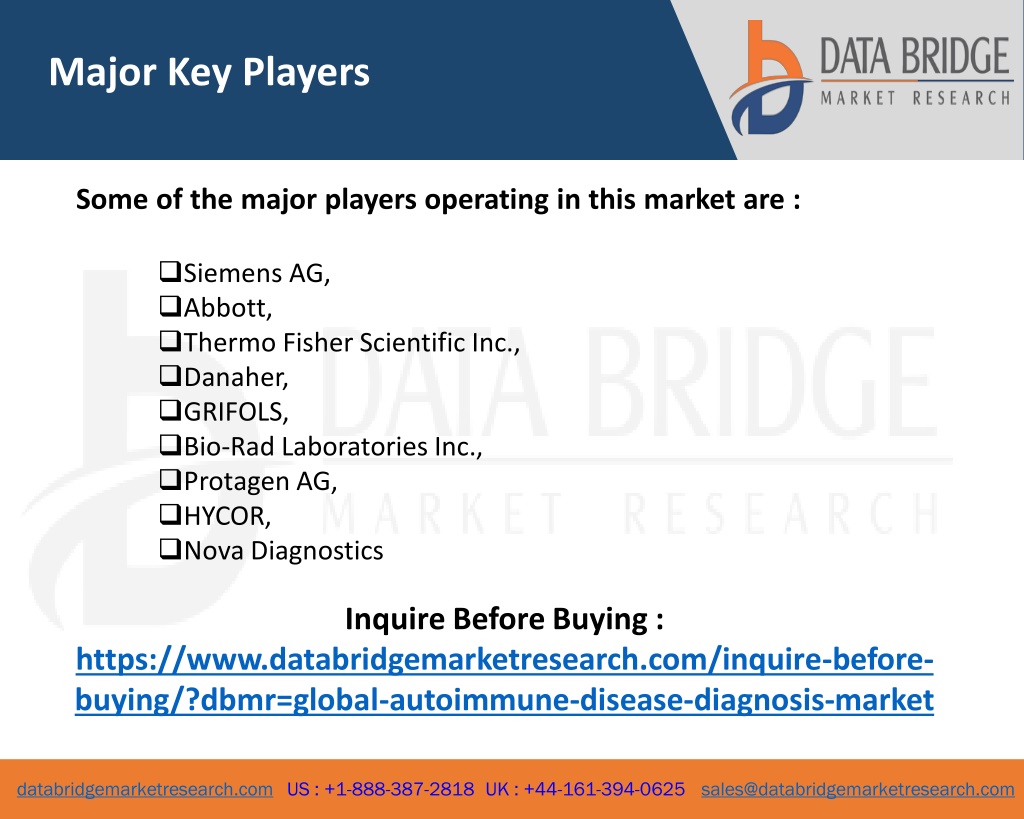 Major Key Players

DATA BRIDGE
MARKET RESEARCH

Some of the major players operating in this market are :

❑Siemens AG,
❑Abbott,
❑Thermo Fisher Scientific Inc.,
❑Danaher,
❑GRIFOLS,
❑Bio-Rad Laboratories Inc.,
❑Protagen AG,
❑HYCOR,
❑Nova Diagnostics

DATA BRIDGE
MARKET RESEARCH

Inquire Before Buying :
https://www.databridgemarketresearch.com/inquire-before-buying/?dbmr=global-autoimmune-disease-diagnosis-market

databridgemarketresearch.com US : +1-888-387-2818 UK : +44-161-394-0625 sales@databridgemarketresearch.com